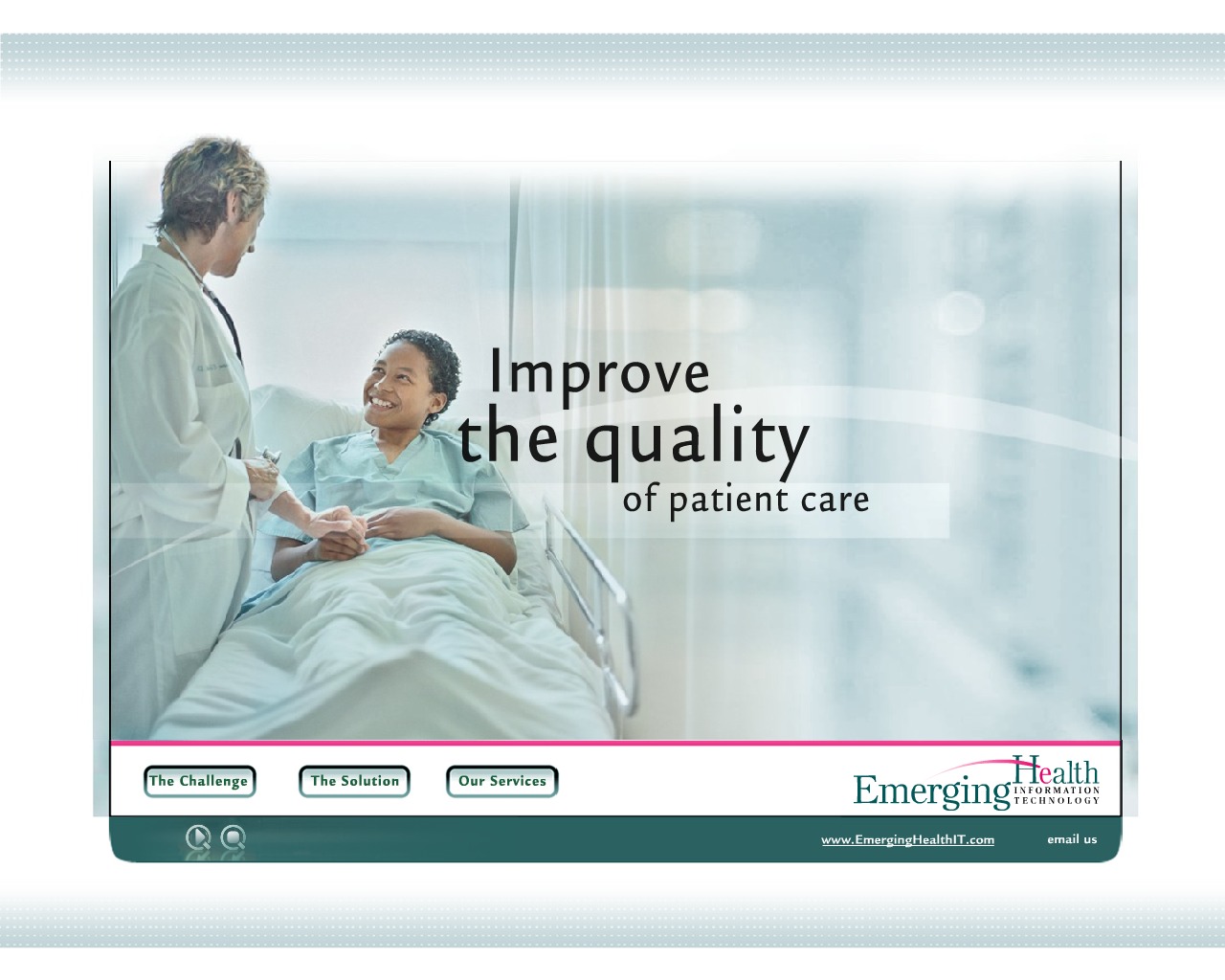 Improve
the quality
of patient care

The Challenge

The Solution

Our Services

Emerging Health
INFORMATION TECHNOLOGY

www.EmergingHealthIT.com

email us